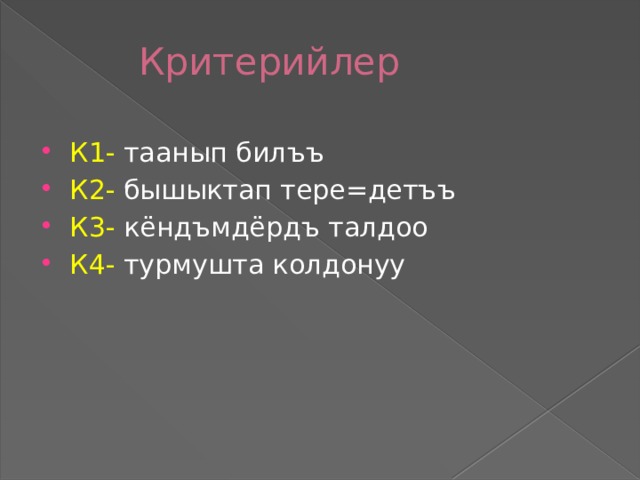 Критерийлер

- К1- таанып билъъ
- К2- бышыктап тере=детъъ
- К3- кёндъмдёрдъ талдоо
- К4- турмушта колдонуу